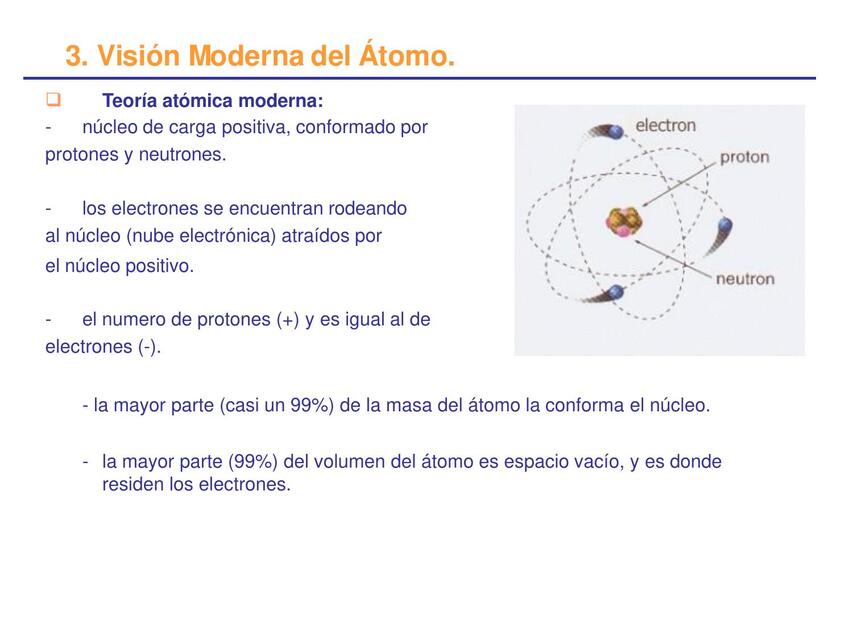 3. Visión Moderna del Átomo.

❑ Teoría atómica moderna:

- núcleo de carga positiva, conformado por protones y neutrones.

- los electrones se encuentran rodeando al núcleo (nube electrónica) atraídos por el núcleo positivo.

- el numero de protones (+) y es igual al de electrones (-).

electron

proton

neutron

- la mayor parte (casi un 99%) de la masa del átomo la conforma el núcleo.

- la mayor parte (99%) del volumen del átomo es espacio vacío, y es donde residen los electrones.